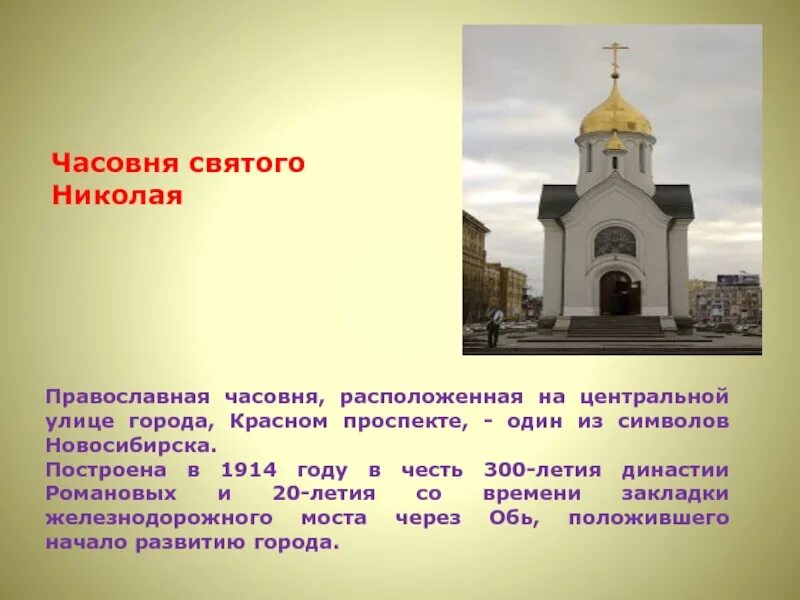 Часовня святого Николая

Православная часовня, расположенная на центральной улице города, Красном проспекте, - один из символов Новосибирска.
Построена в 1914 году в честь 300-летия династии Романовых и 20-летия со времени закладки железнодорожного моста через Обь, положившего начало развитию города.